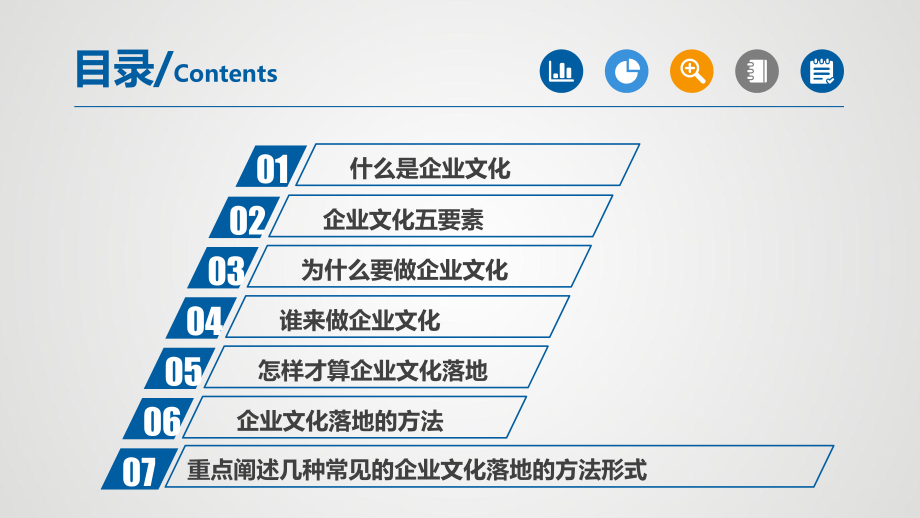 目录/Contents

01 什么是企业文化

02 企业文化五要素

03 为什么要做企业文化

04 谁来做企业文化

05 怎样才算企业文化落地

06 企业文化落地的方法

07 重点阐述几种常见的企业文化落地的方法形式